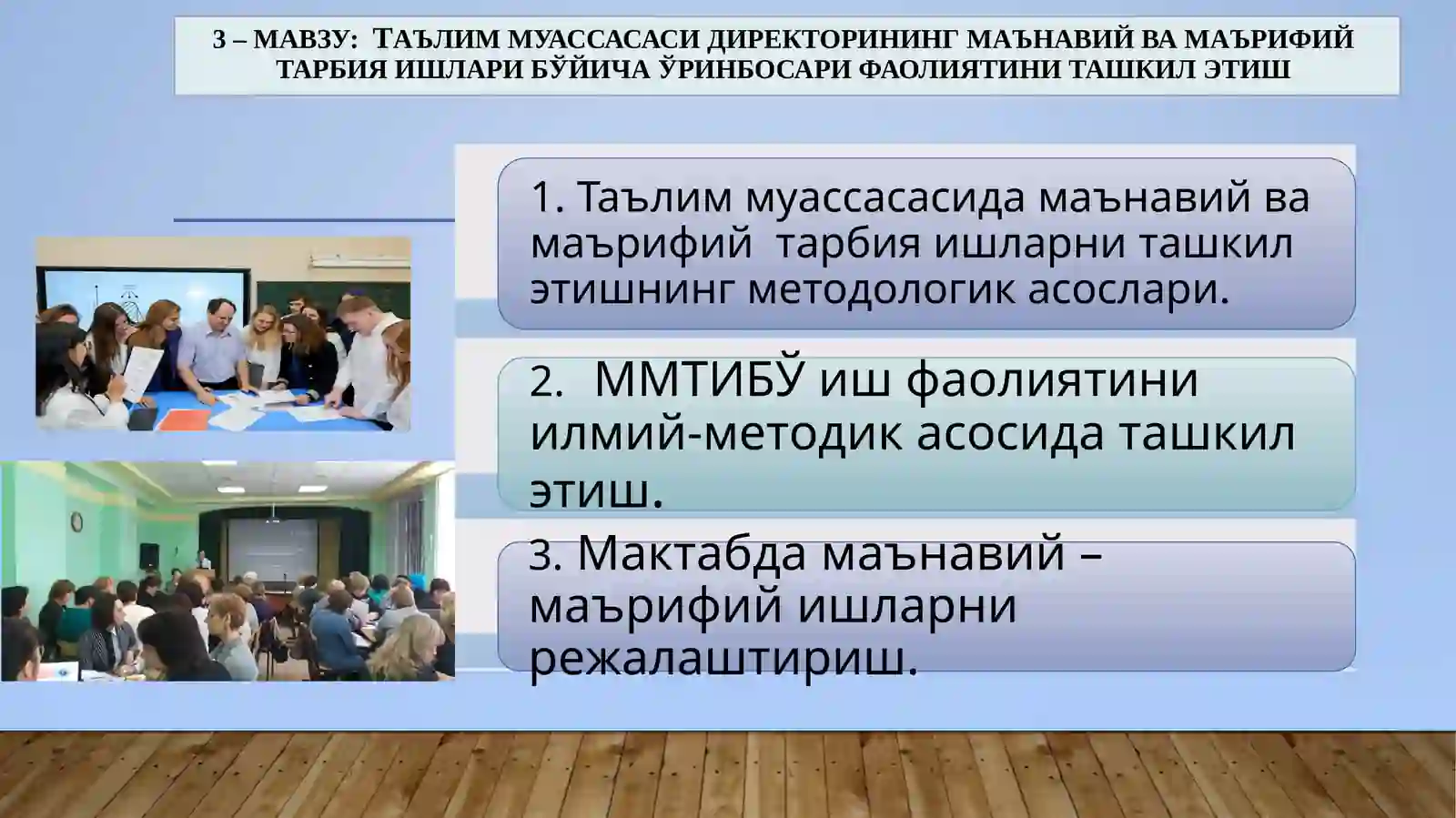 3 – МАВЗУ: ТАЪЛИМ МУАССАСАСИ ДИРЕКТОРИНИНГ МАЪНАВИЙ ВА МАЪРИФИЙ ТАРБИЯ ИШЛАРИ БЎЙИЧА ЎРИНБОСАРИ ФАОЛИЯТИНИ ТАШКИЛ ЭТИШ

1. Таълим муассасасида маънавий ва маърифий тарбия ишларни ташкил этишнинг методологик асослари.

2. ММТИБЎ иш фаолиятини илмий-методик асосида ташкил этиш.

3. Мактабда маънавий – маърифий ишларни режалаштириш.